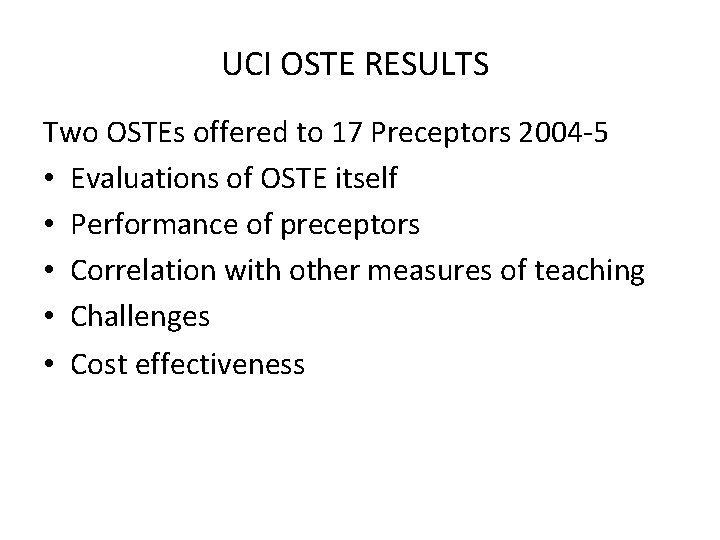 UCI OSTE RESULTS

Two OSTEs offered to 17 Preceptors 2004-5

• Evaluations of OSTE itself
• Performance of preceptors
• Correlation with other measures of teaching
• Challenges
• Cost effectiveness